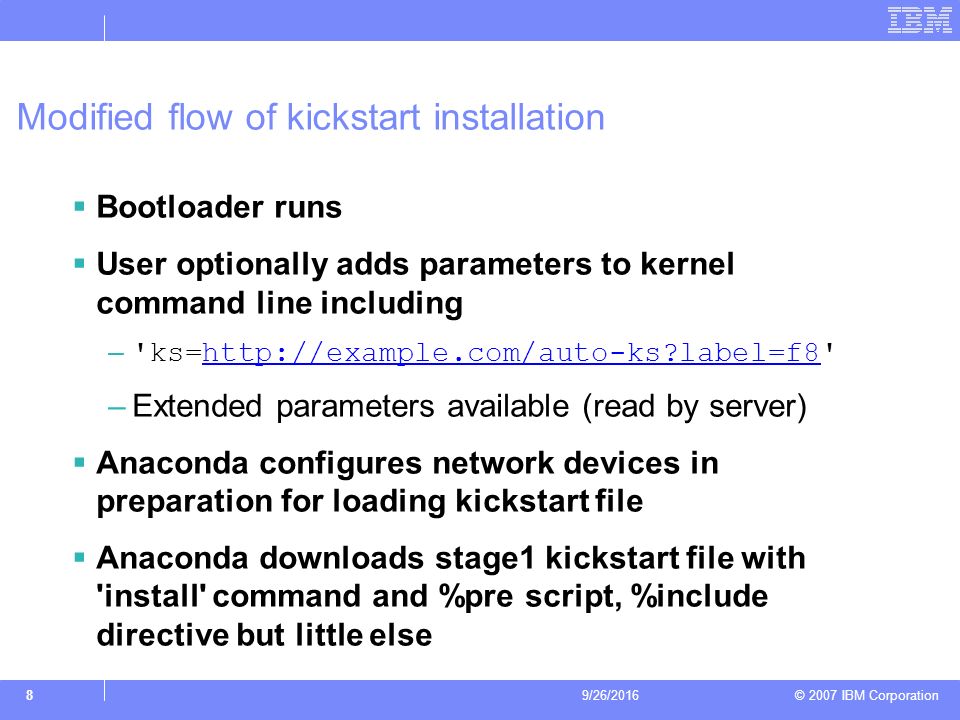 IBM

Modified flow of kickstart installation

▪ Bootloader runs

▪ User optionally adds parameters to kernel command line including

– 'ks=http://example.com/auto-ks?label=f8'

– Extended parameters available (read by server)

▪ Anaconda configures network devices in preparation for loading kickstart file

▪ Anaconda downloads stage1 kickstart file with 'install' command and %pre script, %include directive but little else

8

9/26/2016

© 2007 IBM Corporation